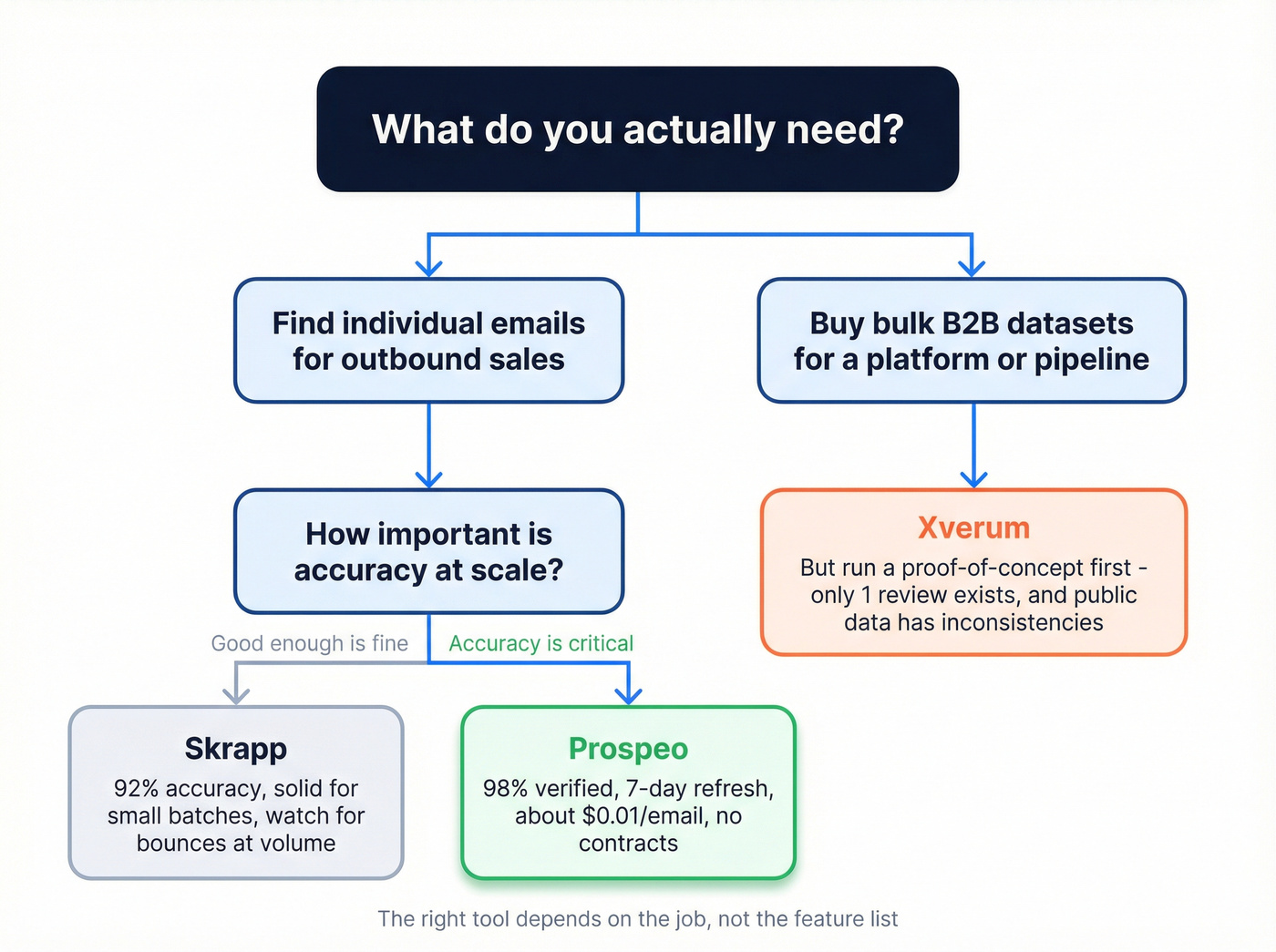 What do you actually need?

Find individual emails for outbound sales

Buy bulk B2B datasets for a platform or pipeline

How important is accuracy at scale?

Xverum

But run a proof-of-concept first - only 1 review exists, and public data has inconsistencies

Good enough is fine

Accuracy is critical

Skrapp

92% accuracy, solid for small batches, watch for bounces at volume

Prospeo

98% verified, 7-day refresh, about \$0.01/email, no contracts

The right tool depends on the job, not the feature list